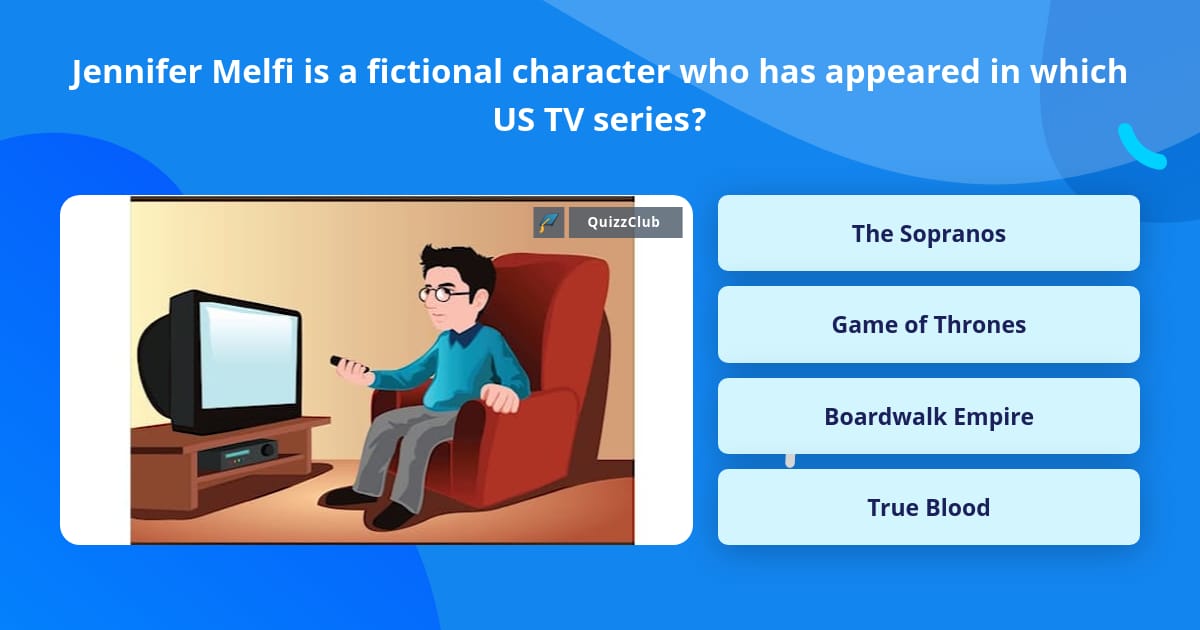 Jennifer Melfi is a fictional character who has appeared in which US TV series?

QuizzClub

The Sopranos

Game of Thrones

Boardwalk Empire

True Blood